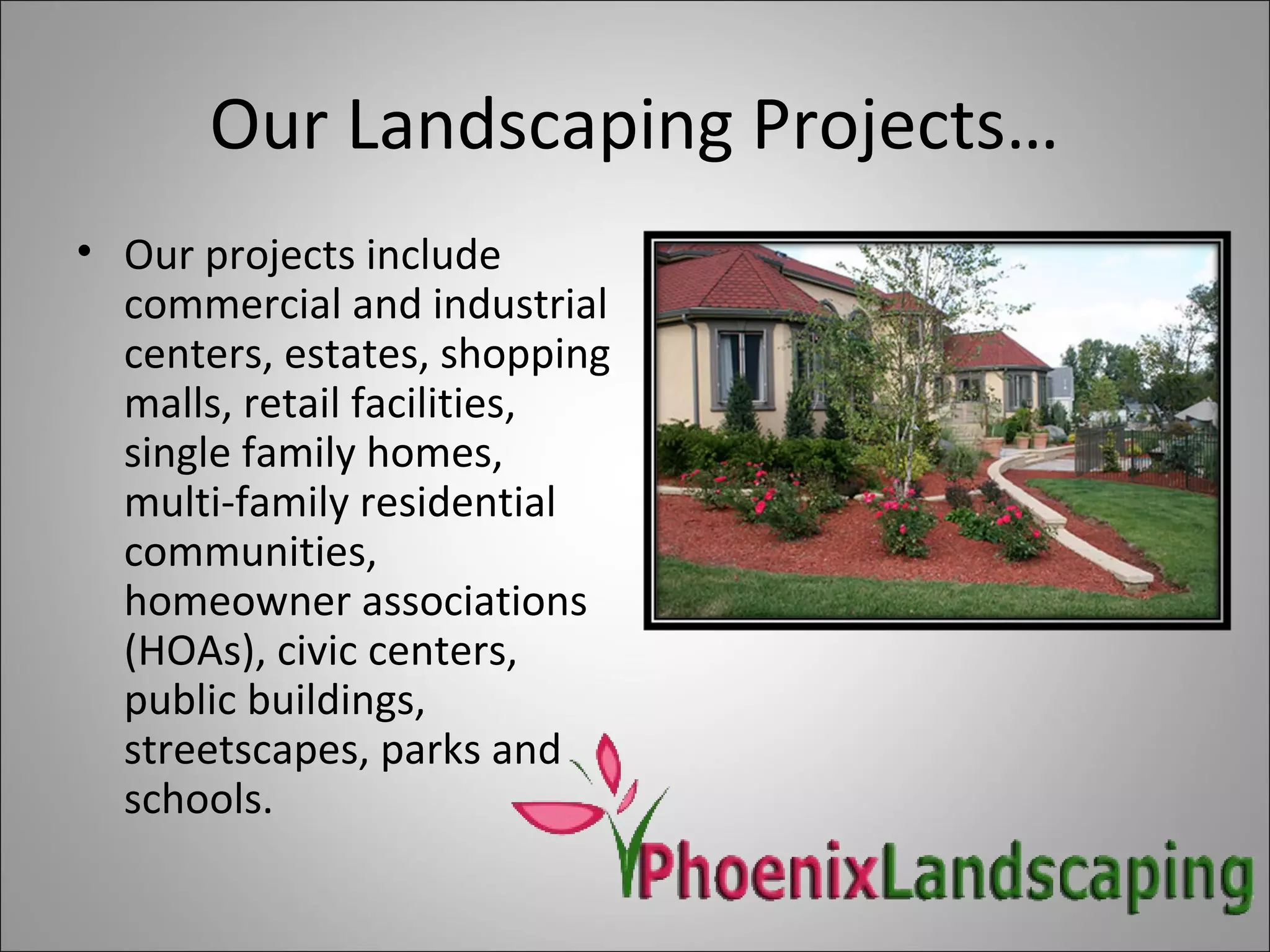 Our Landscaping Projects…

• Our projects include commercial and industrial centers, estates, shopping malls, retail facilities, single family homes, multi-family residential communities, homeowner associations (HOAs), civic centers, public buildings, streetscapes, parks and schools.

PhoenixLandscaping